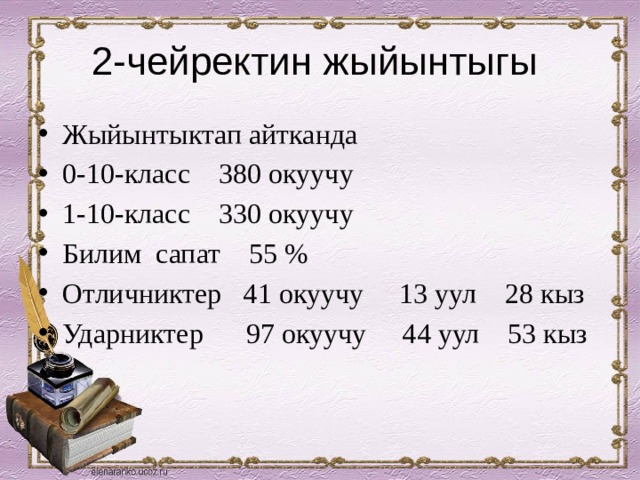 2-чейректин жыйынтыгы

• Жыйынтыктап айтканда
• 0-10-класс 380 окуучу
• 1-10-класс 330 окуучу
• Билим сапат 55 %
• Отличниктер 41 окуучу 13 уул 28 кыз
• Ударниктер 97 окуучу 44 уул 53 кыз

elenaranko.ucoz.ru